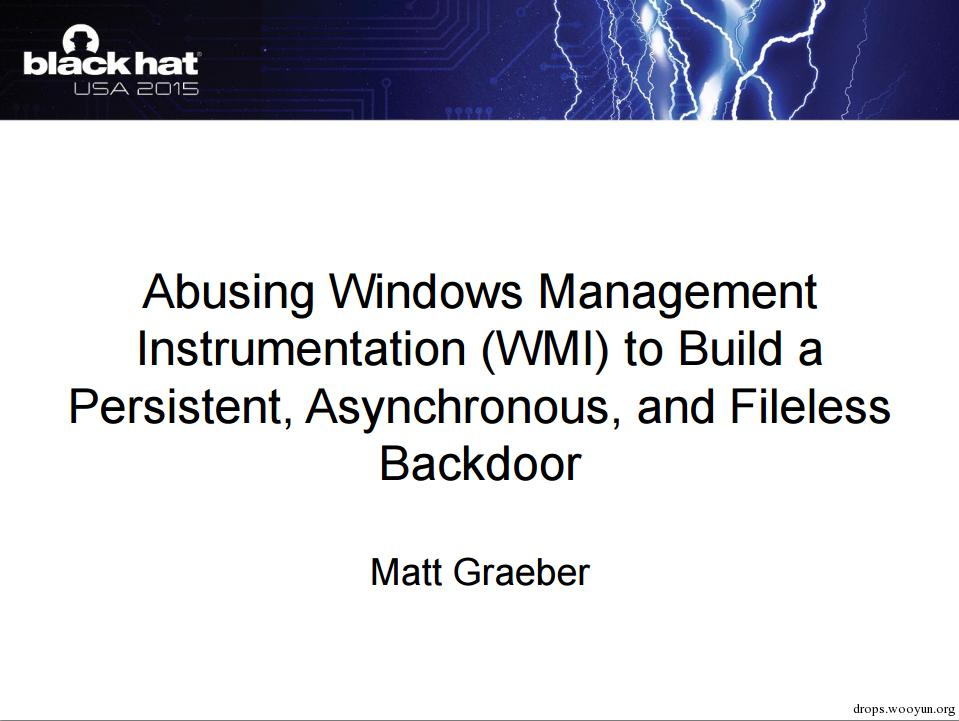 black hat
USA 2015

Abusing Windows Management Instrumentation (WMI) to Build a Persistent, Asynchronous, and Fileless Backdoor

Matt Graeber

drops.wooyun.org